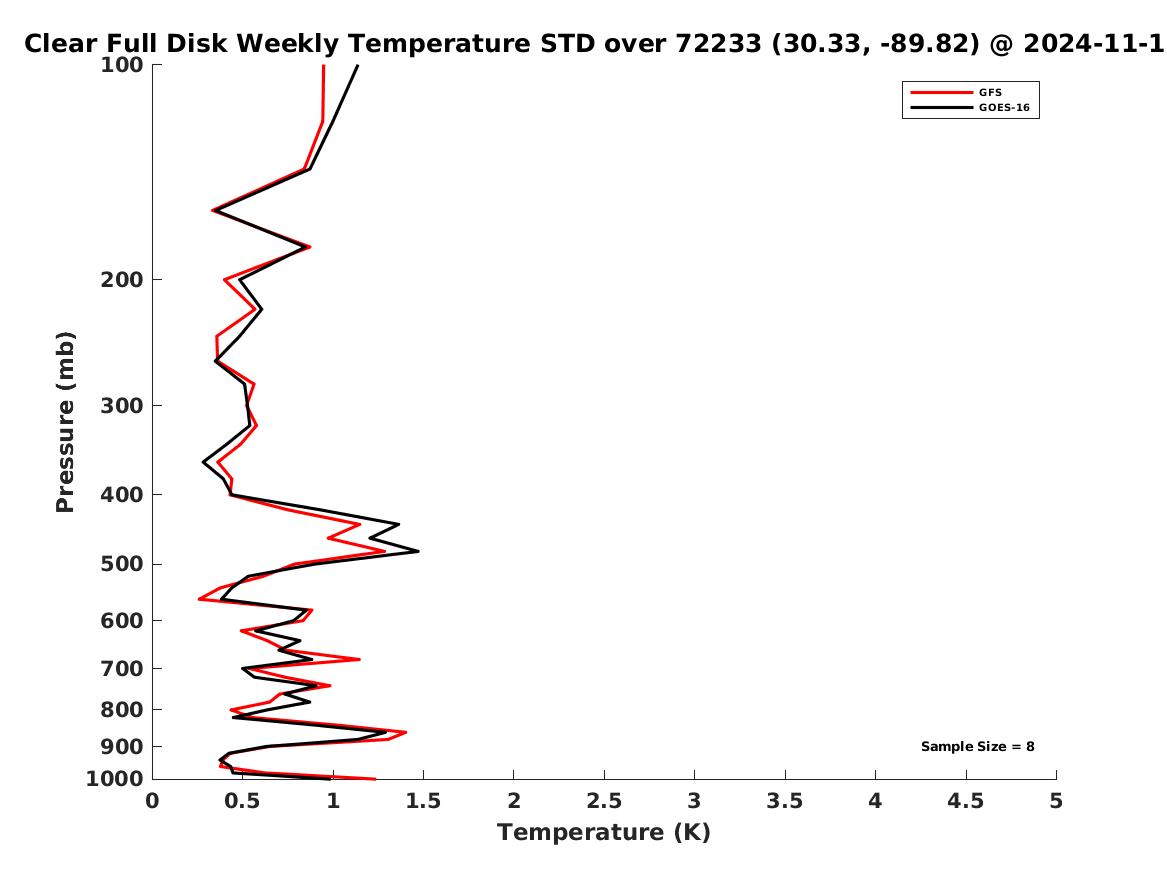 Clear Full Disk Weekly Temperature STD over 72233 (30.33, -89.82) @ 2024-11-1

GFS
GOES-16

Pressure (mb)

100
200
300
400
500
600
700
800
900
1000

Sample Size = 8

0
0.5
1
1.5
2
2.5
3
3.5
4
4.5
5

Temperature (K)